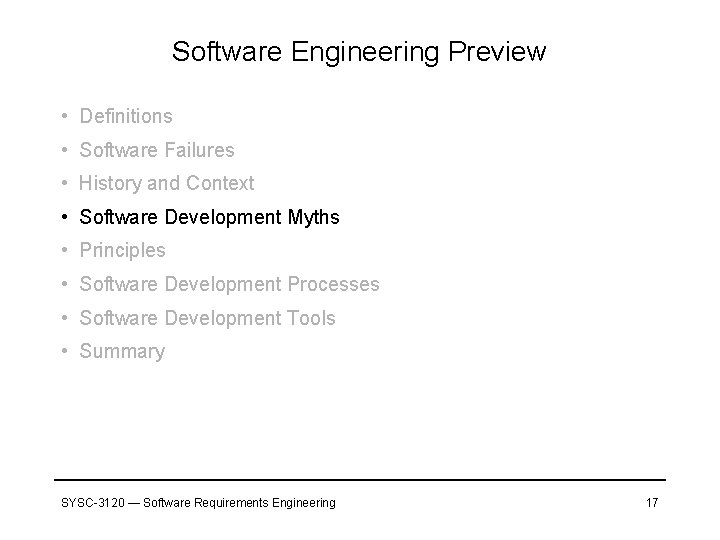 Software Engineering Preview

• Definitions
• Software Failures
• History and Context
• Software Development Myths
• Principles
• Software Development Processes
• Software Development Tools
• Summary

SYSC-3120 — Software Requirements Engineering

17